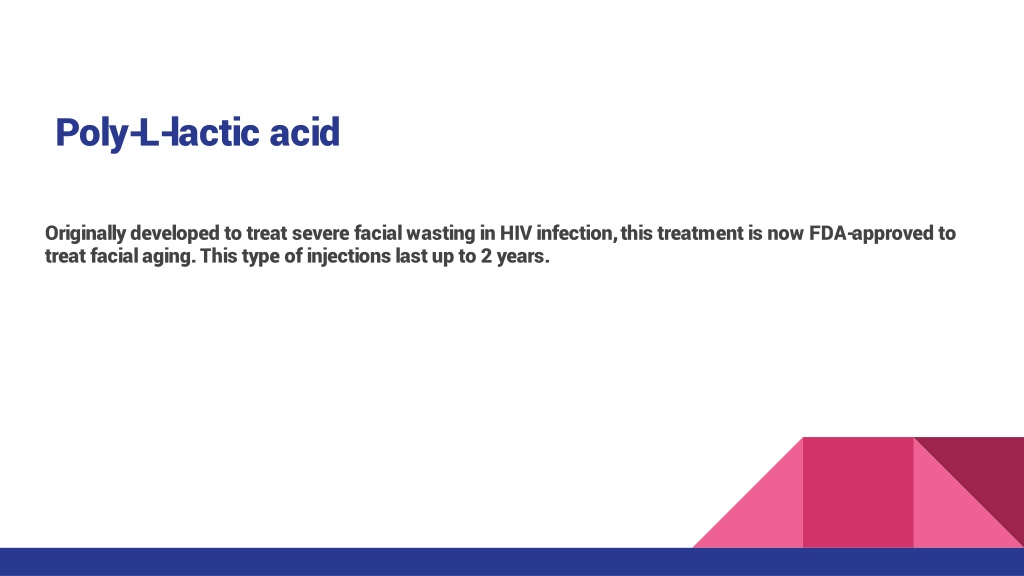 Poly-L-lactic acid

Originally developed to treat severe facial wasting in HIV infection, this treatment is now FDA-approved to treat facial aging. This type of injections last up to 2 years.